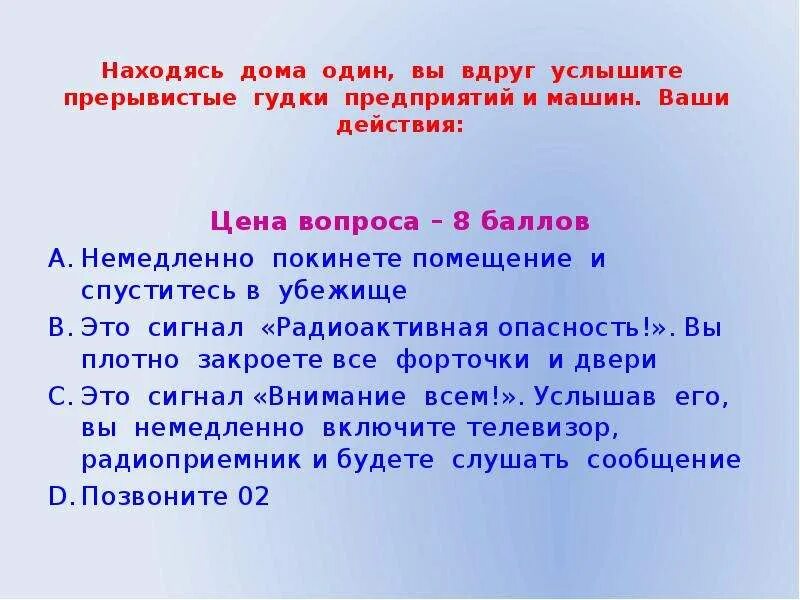 Находясь дома один, вы вдруг услышите прерывистые гудки предприятий и машин. Ваши действия:

Цена вопроса – 8 баллов

A. Немедленно покинете помещение и спуститесь в убежище
B. Это сигнал «Радиоактивная опасность!». Вы плотно закроете все форточки и двери
C. Это сигнал «Внимание всем!». Услышав его, вы немедленно включите телевизор, радиоприемник и будете слушать сообщение
D. Позвоните 02